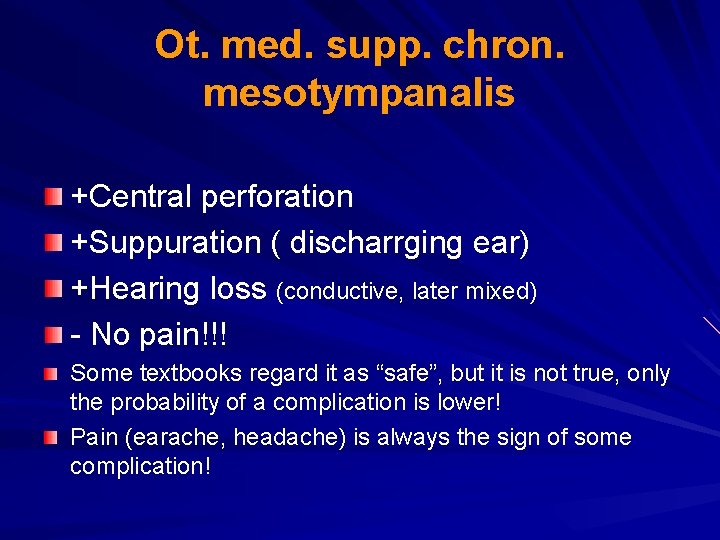 Ot. med. supp. chron. mesotympanalis

+Central perforation
+Suppuration ( discharrging ear)
+Hearing loss (conductive, later mixed)
- No pain!!!
Some textbooks regard it as “safe”, but it is not true, only the probability of a complication is lower!
Pain (earache, headache) is always the sign of some complication!